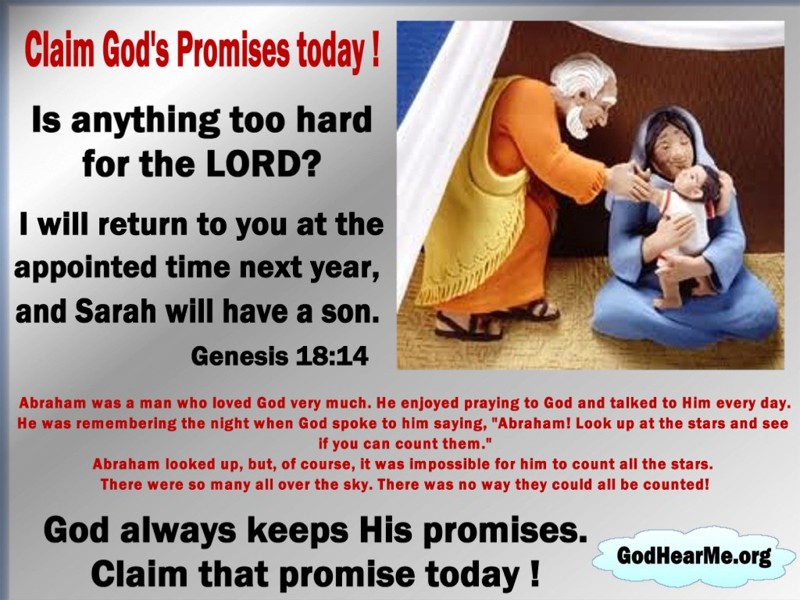 Claim God's Promises today !

Is anything too hard for the LORD?

I will return to you at the appointed time next year, and Sarah will have a son.

Genesis 18:14

Abraham was a man who loved God very much. He enjoyed praying to God and talked to Him every day. He was remembering the night when God spoke to him saying, "Abraham! Look up at the stars and see if you can count them."
Abraham looked up, but, of course, it was impossible for him to count all the stars. There were so many all over the sky. There was no way they could all be counted!

God always keeps His promises. Claim that promise today !

GodHearMe.org